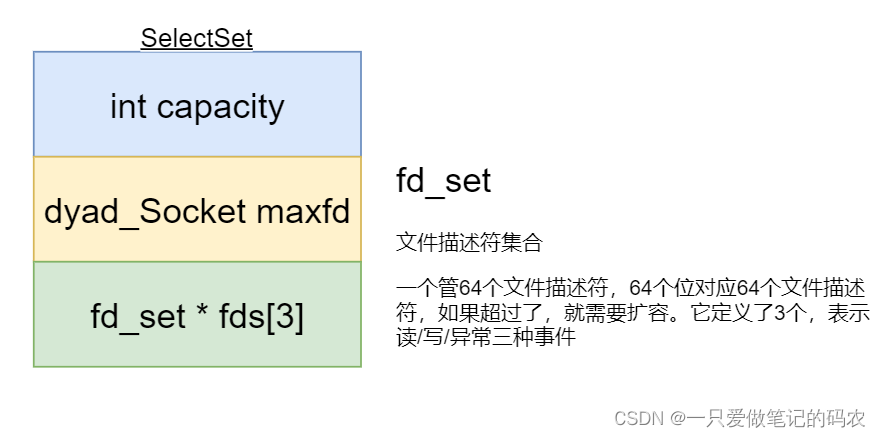 SelectSet

int capacity

dyad_Socket maxfd

fd_set * fds[3]

fd_set

文件描述符集合

一个管64个文件描述符，64个位对应64个文件描述符，如果超过了，就需要扩容。它定义了3个，表示读/写/异常三种事件

CSDN @一只爱做笔记的码农